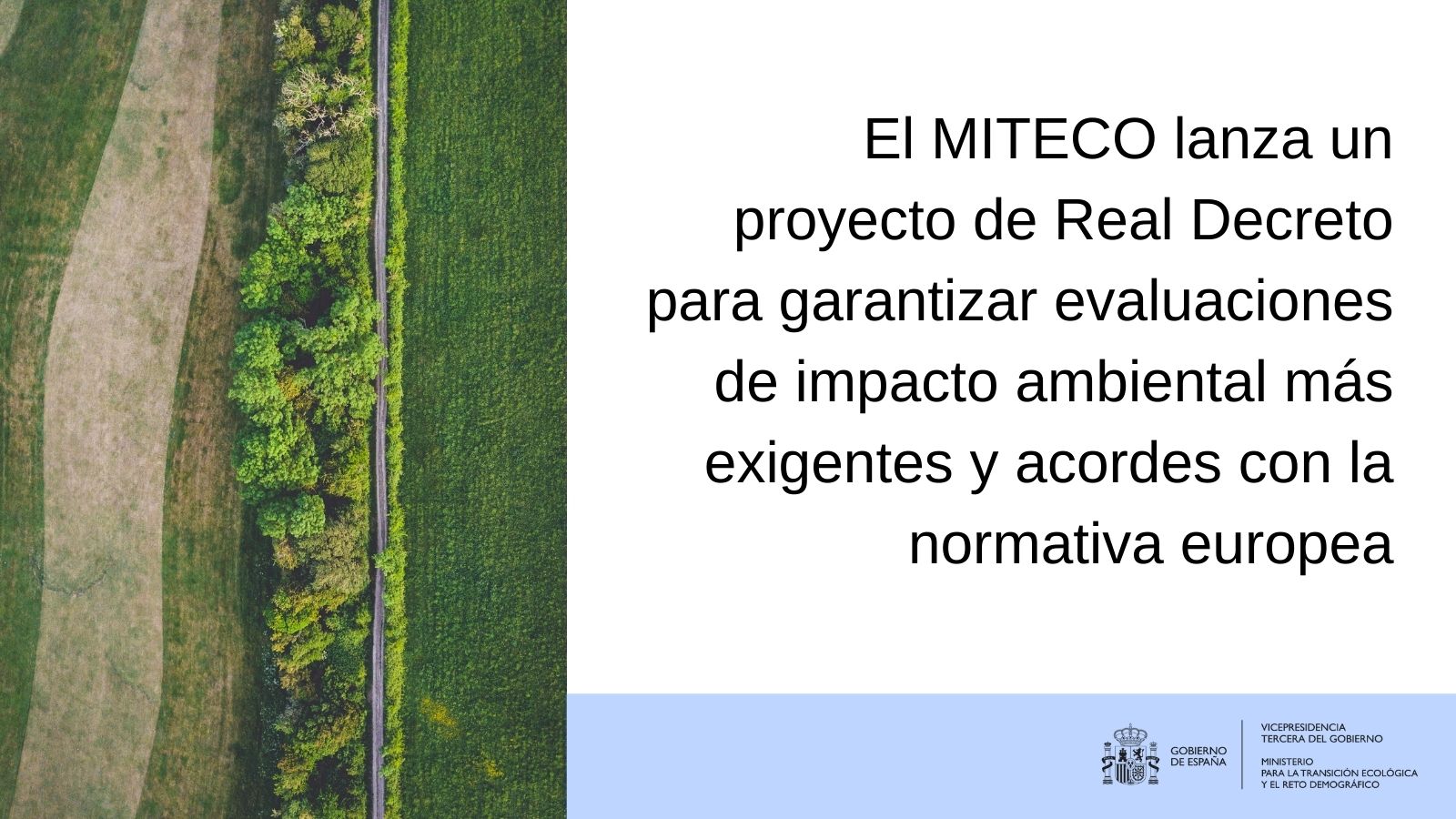 El MITECO lanza un proyecto de Real Decreto para garantizar evaluaciones de impacto ambiental más exigentes y acordes con la normativa europea

GOBIERNO DE ESPAÑA

VICEPRESIDENCIA TERCERA DEL GOBIERNO

MINISTERIO PARA LA TRANSICIÓN ECOLÓGICA Y EL RETO DEMOGRÁFICO